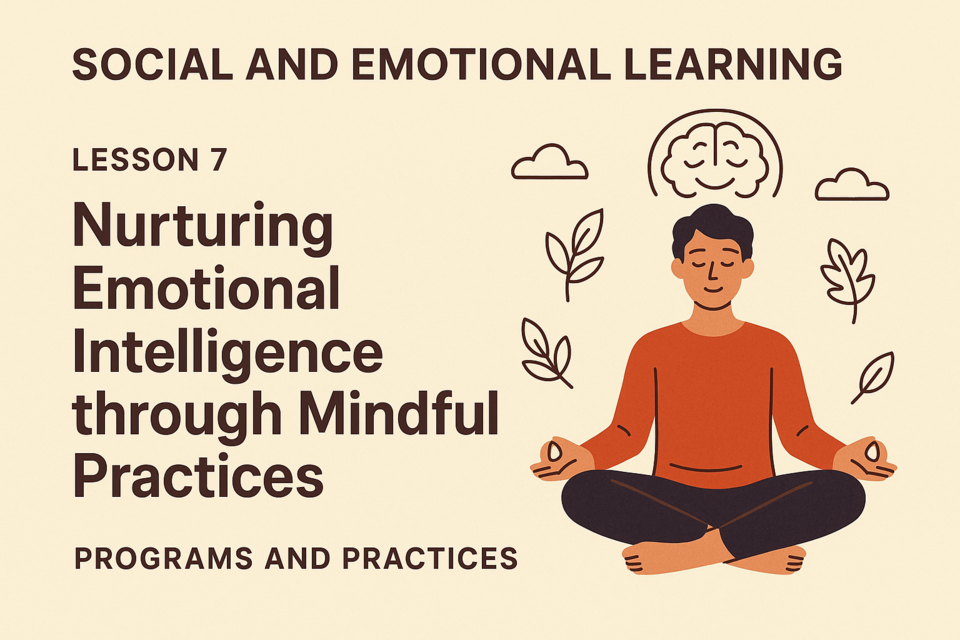 SOCIAL AND EMOTIONAL LEARNING

LESSON 7

Nurturing Emotional Intelligence through Mindful Practices

PROGRAMS AND PRACTICES